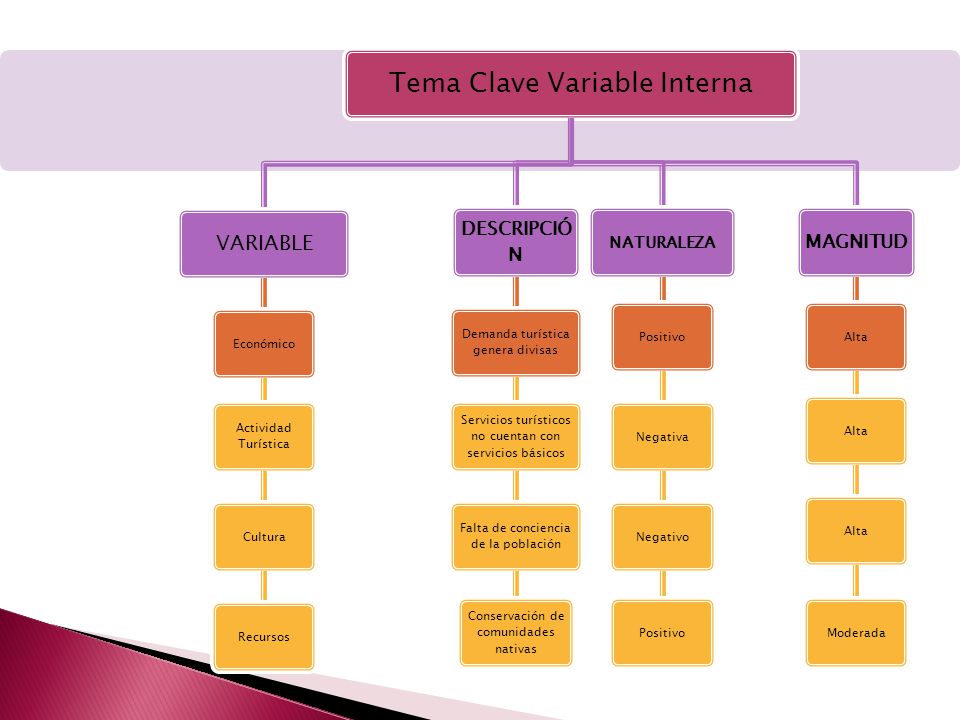 Tema Clave Variable Interna

VARIABLE

Económico

Actividad Turística

Cultura

Recursos

DESCRIPCIÓN

Demanda turística genera divisas

Servicios turísticos no cuentan con servicios básicos

Falta de conciencia de la población

Conservación de comunidades nativas

NATURALEZA

Positivo

Negativa

Negativo

Positivo

MAGNITUD

Alta

Alta

Alta

Moderada